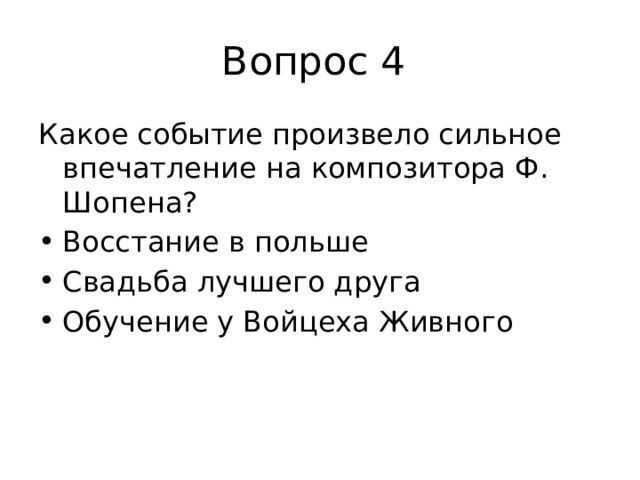 Вопрос 4

Какое событие произвело сильное впечатление на композитора Ф. Шопена?

• Восстание в польше
• Свадьба лучшего друга
• Обучение у Войцеха Живного